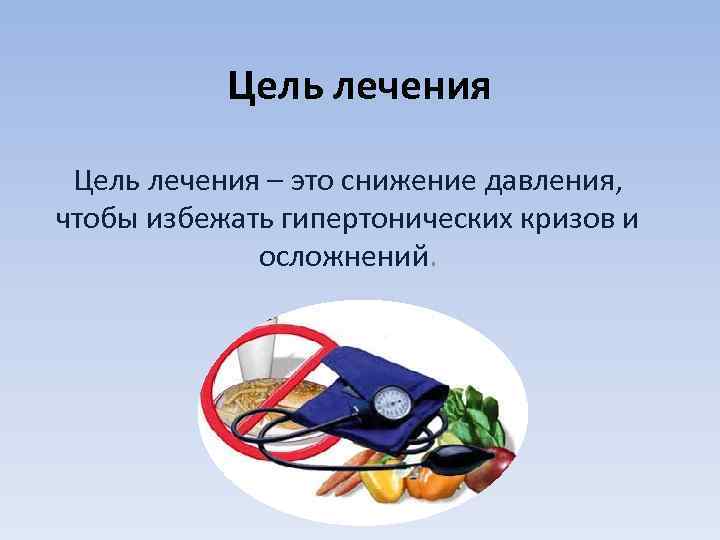 Цель лечения

Цель лечения – это снижение давления, чтобы избежать гипертонических кризов и осложнений.